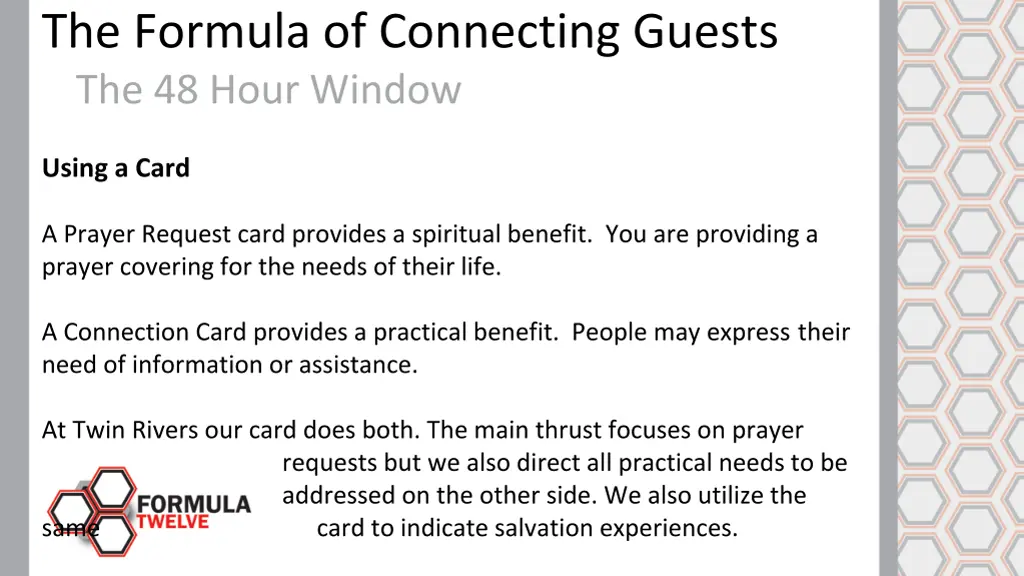 The Formula of Connecting Guests
The 48 Hour Window

Using a Card

A Prayer Request card provides a spiritual benefit. You are providing a prayer covering for the needs of their life.

A Connection Card provides a practical benefit. People may express their need of information or assistance.

At Twin Rivers our card does both. The main thrust focuses on prayer requests but we also direct all practical needs to be addressed on the other side. We also utilize the same card to indicate salvation experiences.

FORMULA TWELVE